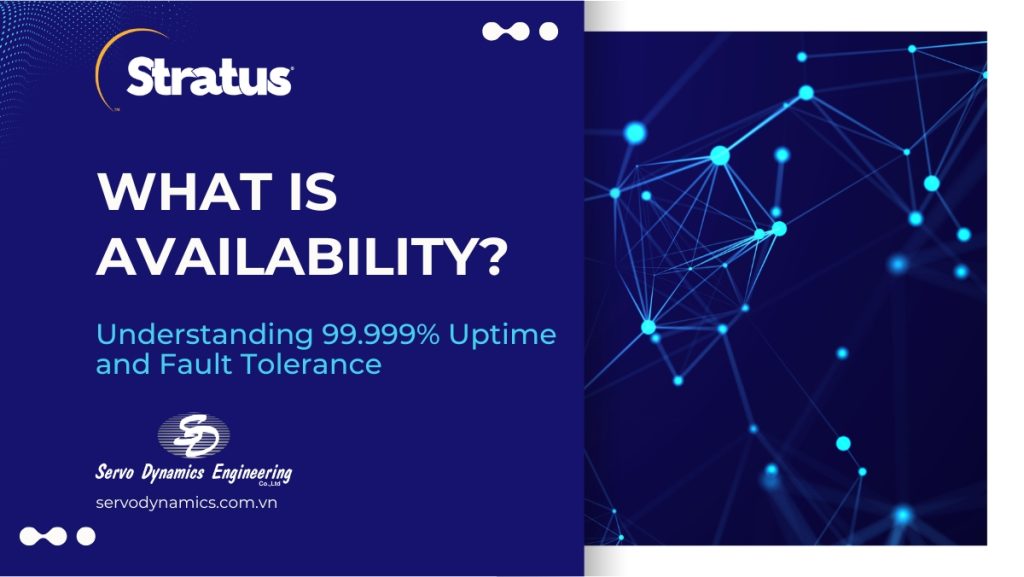 Stratus

WHAT IS AVAILABILITY?

Understanding 99.999% Uptime and Fault Tolerance

SD

Servo Dynamics Engineering Co.,Ltd

servodynamics.com.vn